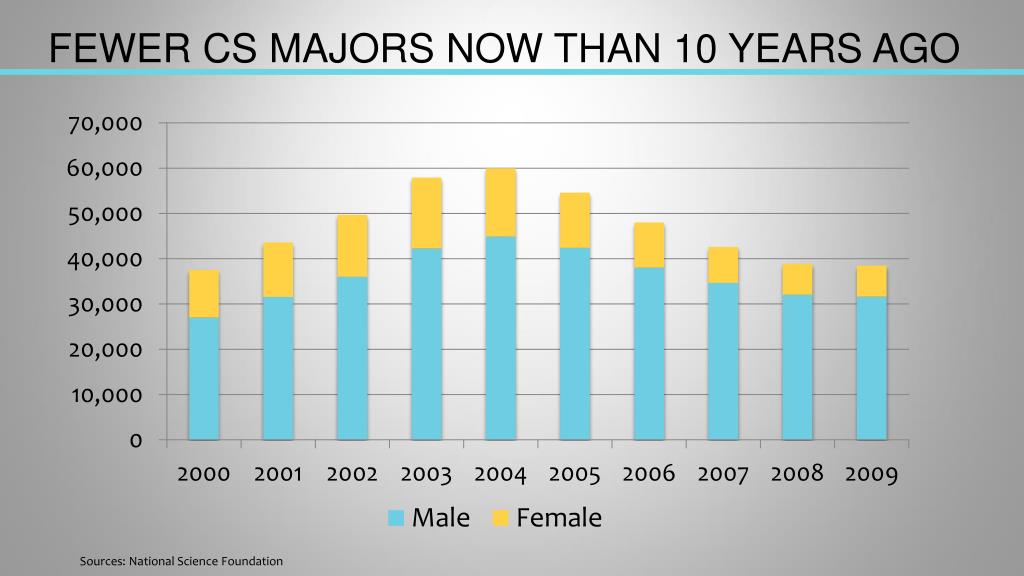 FEWER CS MAJORS NOW THAN 10 YEARS AGO

70,000
60,000
50,000
40,000
30,000
20,000
10,000
0

2000 2001 2002 2003 2004 2005 2006 2007 2008 2009

Male Female

Sources: National Science Foundation